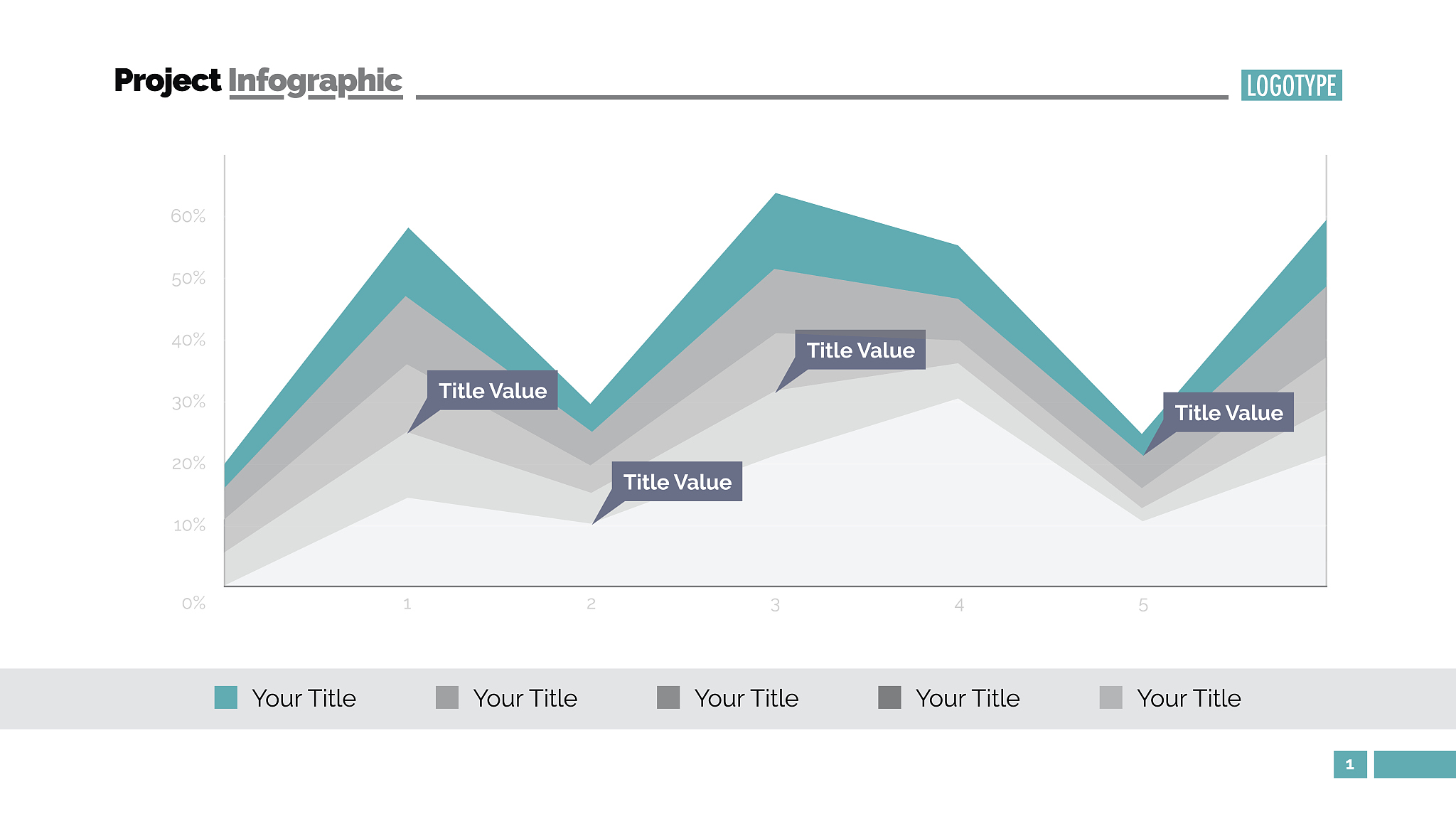 Project Infographic

LOGOTYPE

60%
50%
40%
30%
20%
10%
0%

Title Value
Title Value
Title Value
Title Value

1
2
3
4
5

Your Title
Your Title
Your Title
Your Title
Your Title

1